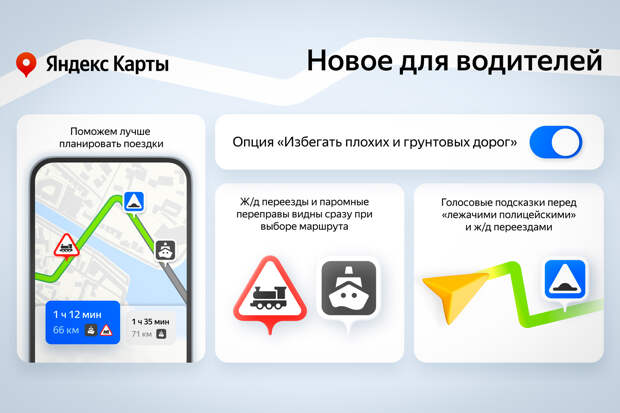 Яндекс Карты

Новое для водителей

Поможем лучше планировать поездки

1 ч 12 мин
66 км

1 ч 35 мин
71 км

Опция «Избегать плохих и грунтовых дорог»

Ж/д переезды и паромные переправы видны сразу при выборе маршрута

Голосовые подсказки перед «лежачими полицейскими» и ж/д переездами